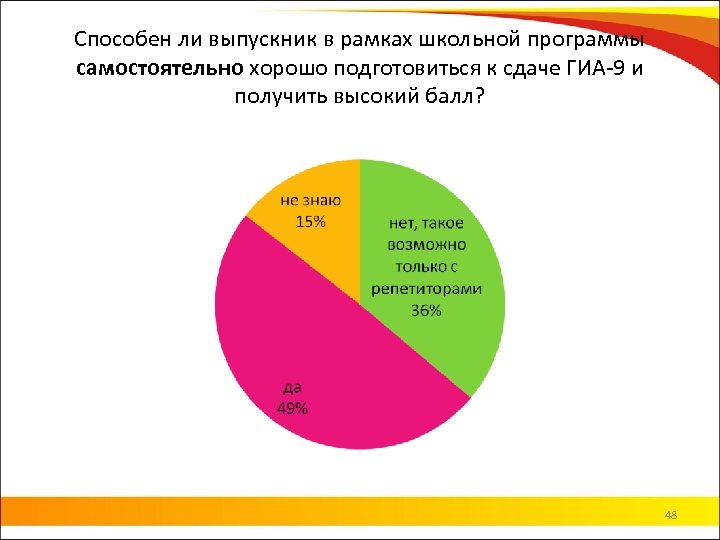 Способен ли выпускник в рамках школьной программы самостоятельно хорошо подготовиться к сдаче ГИА-9 и получить высокий балл?

не знаю
15%

нет, такое возможно только с репетиторами
36%

да
49%

48